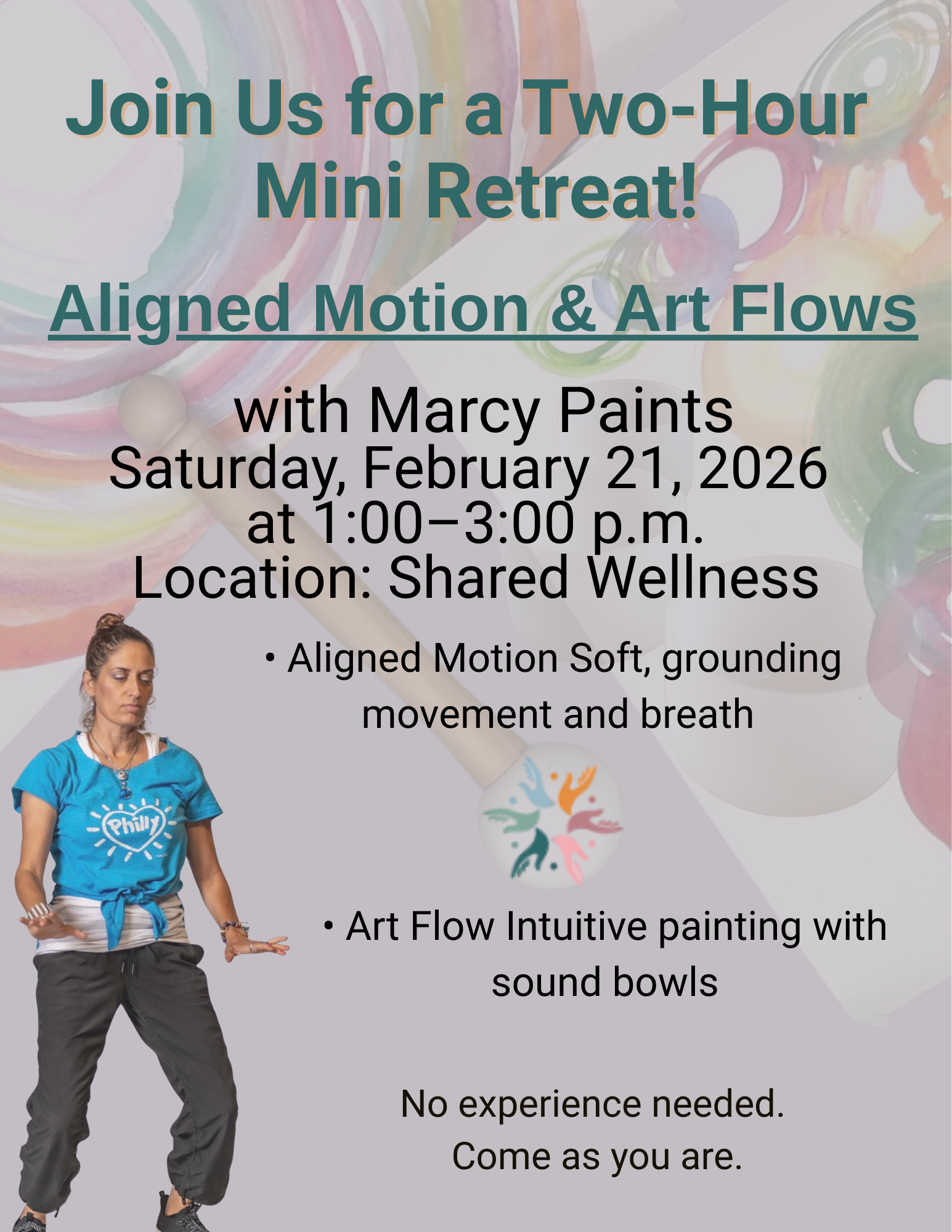 Join Us for a Two-Hour Mini Retreat!

Aligned Motion & Art Flows

with Marcy Paints
Saturday, February 21, 2026
at 1:00–3:00 p.m.
Location: Shared Wellness

• Aligned Motion Soft, grounding movement and breath

Philly

• Art Flow Intuitive painting with sound bowls

No experience needed.
Come as you are.